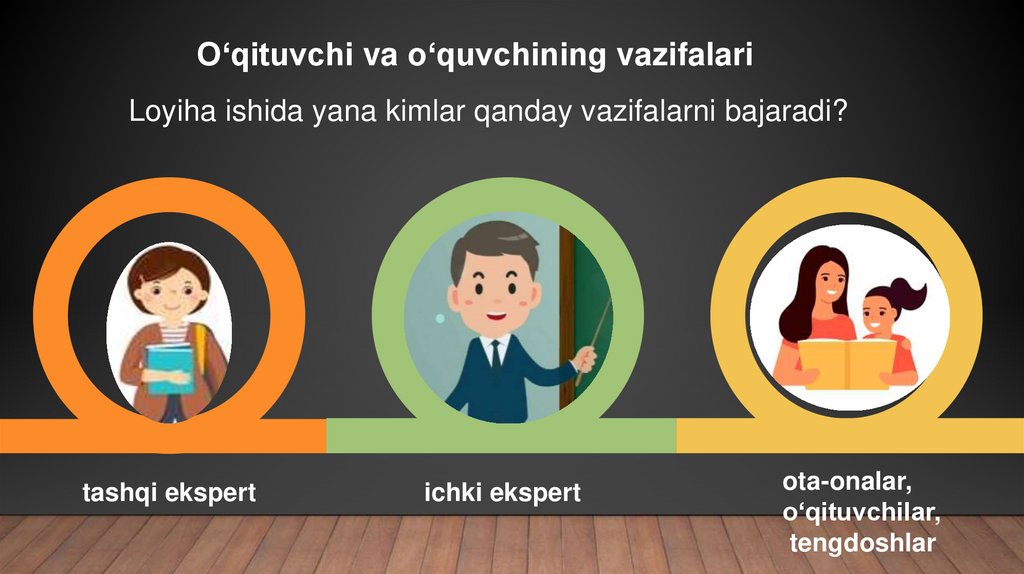 O‘qituvchi va o‘quvchining vazifalari

Loyiha ishida yana kimlar qanday vazifalarni bajaradi?

tashqi ekspert

ichki ekspert

ota-onalar, o‘qituvchilar, tengdoshlar